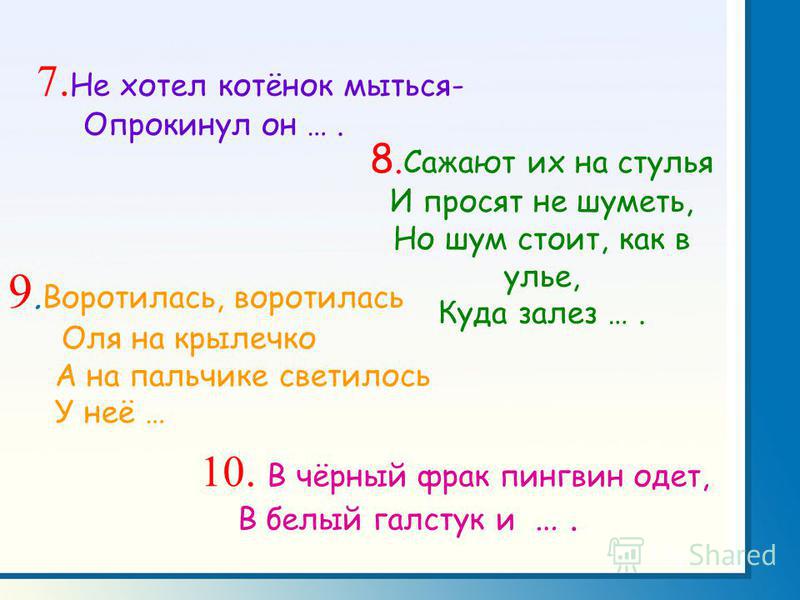 7.Не хотел котёнок мыться-
Опрокинул он … .

8.Сажают их на стулья
И просят не шуметь,
Но шум стоит, как в улье,
Куда залез … .

9.Воротилась, воротилась
Оля на крылечко
А на пальчике светилось
У неё …

10. В чёрный фрак пингвин одет,
В белый галстук и … .

Shared